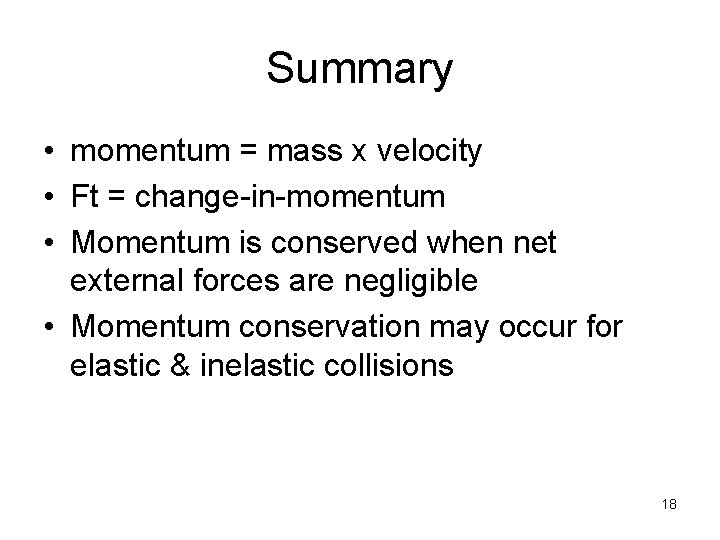 Summary

• momentum = mass x velocity
• Ft = change-in-momentum
• Momentum is conserved when net external forces are negligible
• Momentum conservation may occur for elastic & inelastic collisions

18